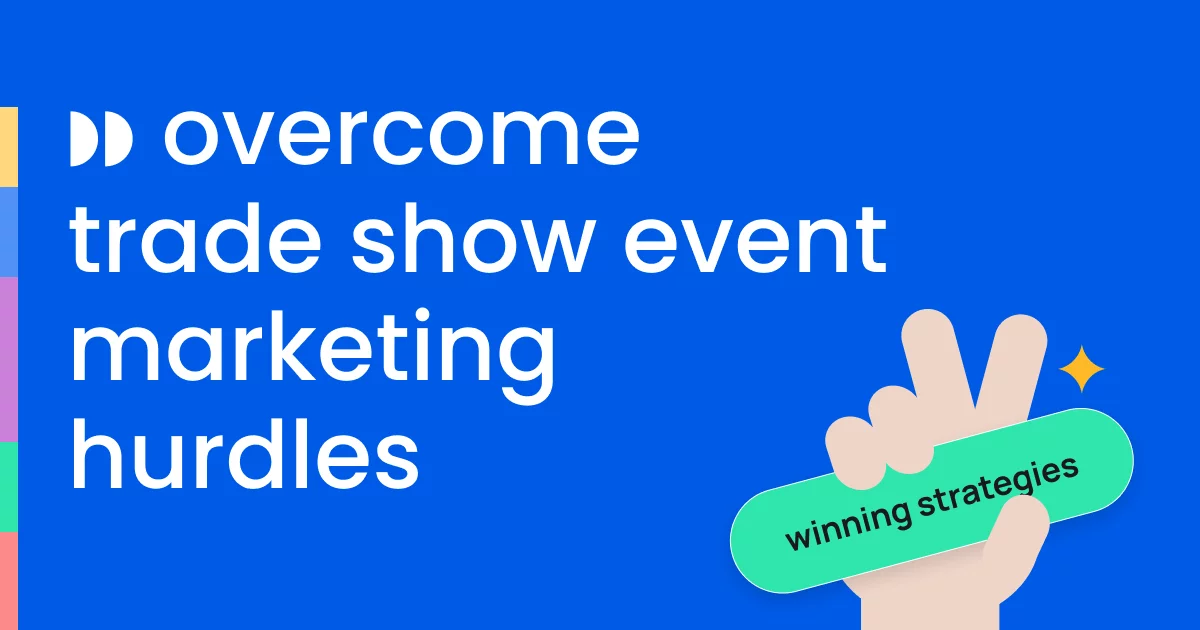 overcome trade show event marketing hurdles

winning strategies